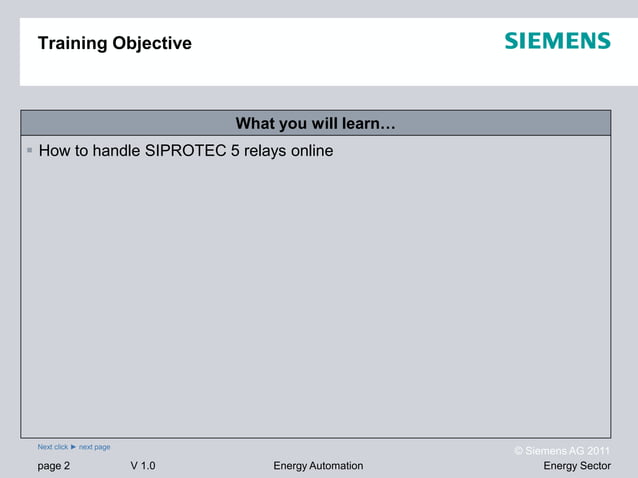 Training Objective

SIEMENS

What you will learn…

▪ How to handle SIPROTEC 5 relays online

Next click ► next page

© Siemens AG 2011

page 2 V 1.0 Energy Automation Energy Sector